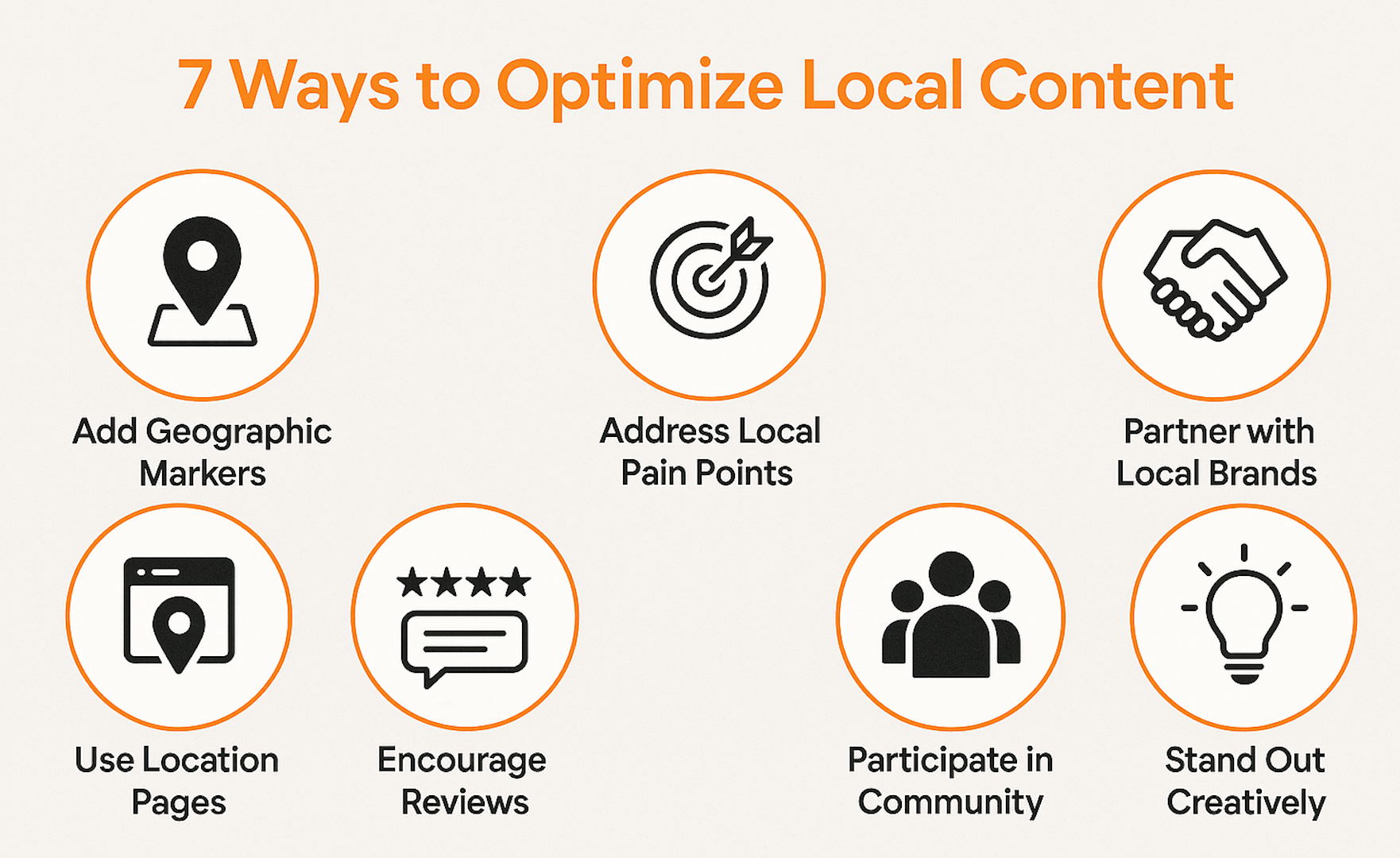 7 Ways to Optimize Local Content

Add Geographic Markers

Address Local Pain Points

Partner with Local Brands

Use Location Pages

Encourage Reviews

Participate in Community

Stand Out Creatively